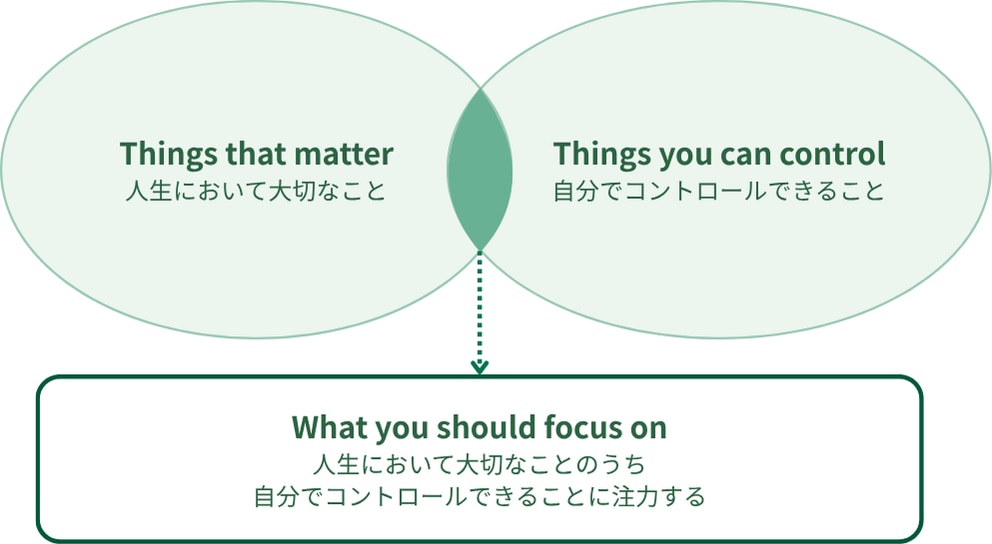 Things that matter
人生において大切なこと

Things you can control
自分でコントロールできること

What you should focus on
人生において大切なことのうち
自分でコントロールできることに注力する